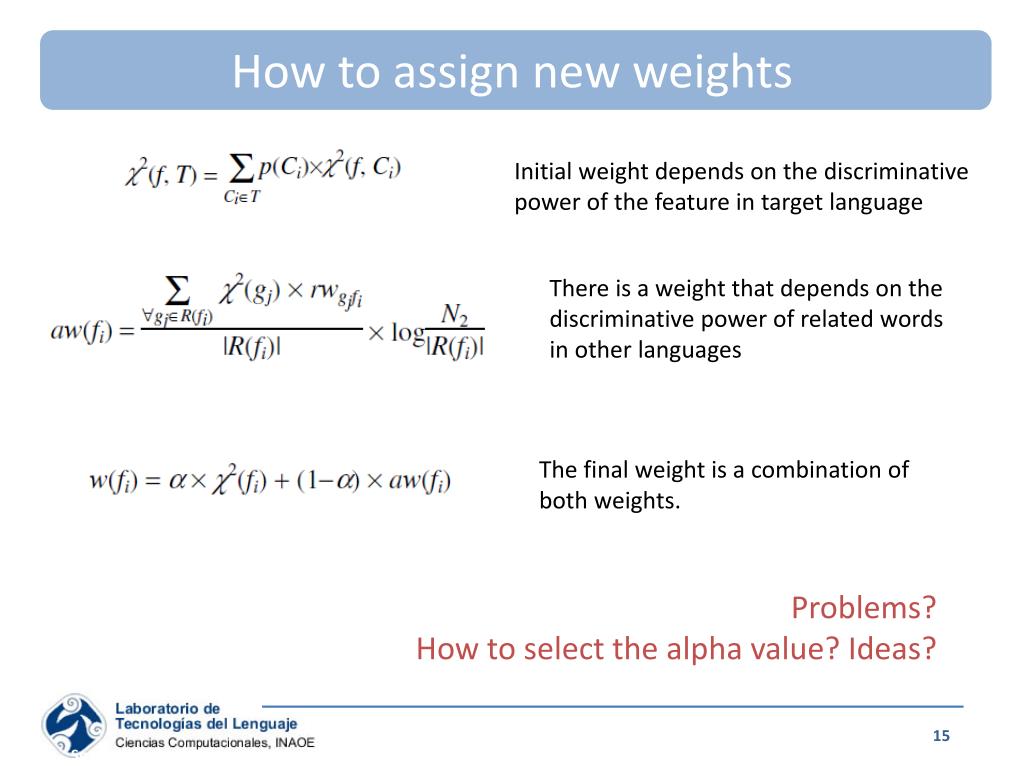 How to assign new weights

$\chi^2(f, T) = \sum_{C_i \in T} p(C_i) \times \chi^2(f, C_i)$

Initial weight depends on the discriminative power of the feature in target language

$aw(f_i) = \frac{\sum_{\forall g_j \in R(f_i)} \chi^2(g_j) \times rw_{g_j f_i}}{|R(f_i)|} \times \log \frac{N_2}{|R(f_i)|}$

There is a weight that depends on the discriminative power of related words in other languages

$w(f_i) = \alpha \times \chi^2(f_i) + (1-\alpha) \times aw(f_i)$

The final weight is a combination of both weights.

Problems?
How to select the alpha value? Ideas?

Laboratorio de
Tecnologías del Lenguaje
Ciencias Computacionales, INAOE

15